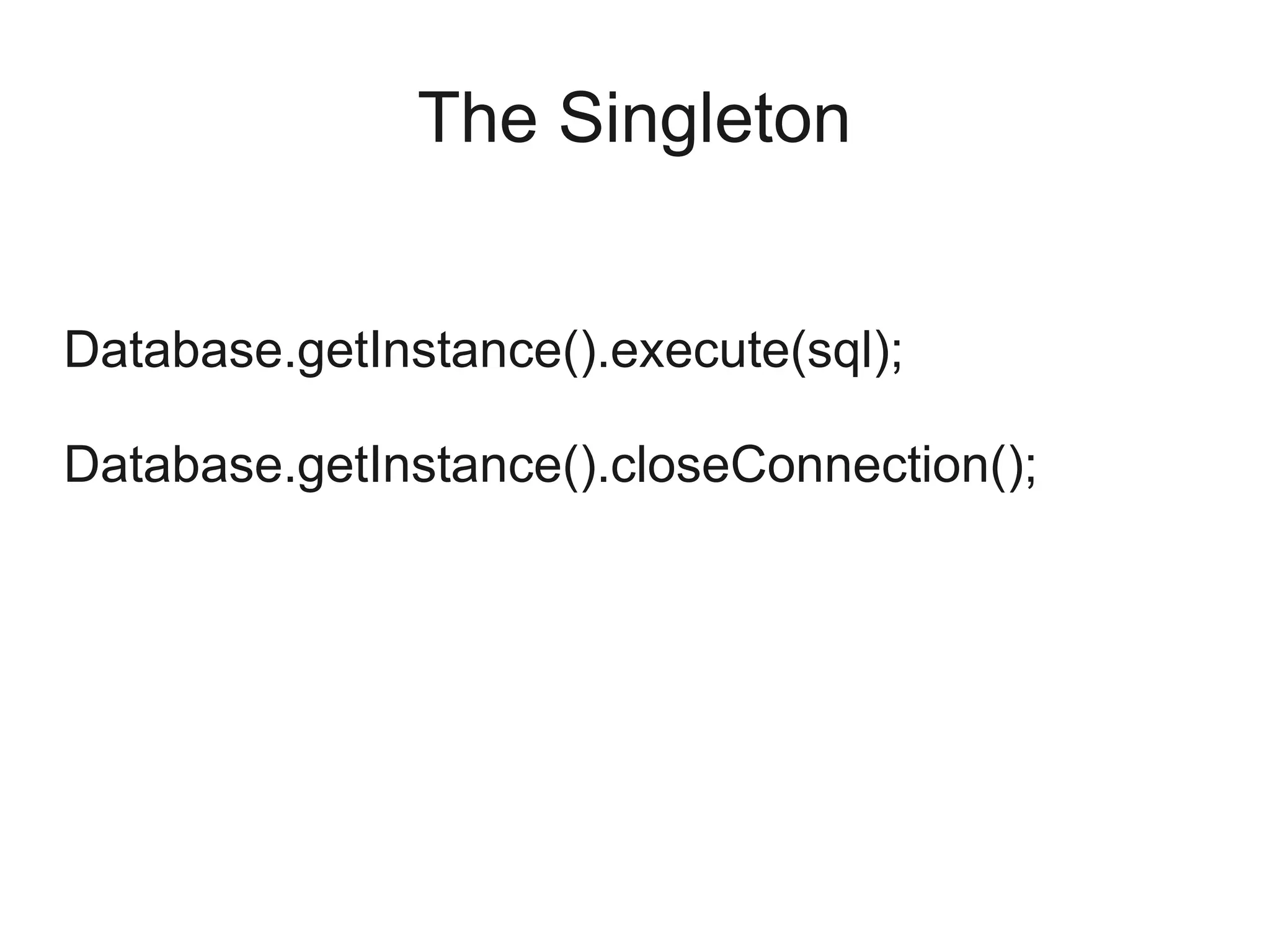 The Singleton

Database.getInstance().execute(sql);

Database.getInstance().closeConnection();